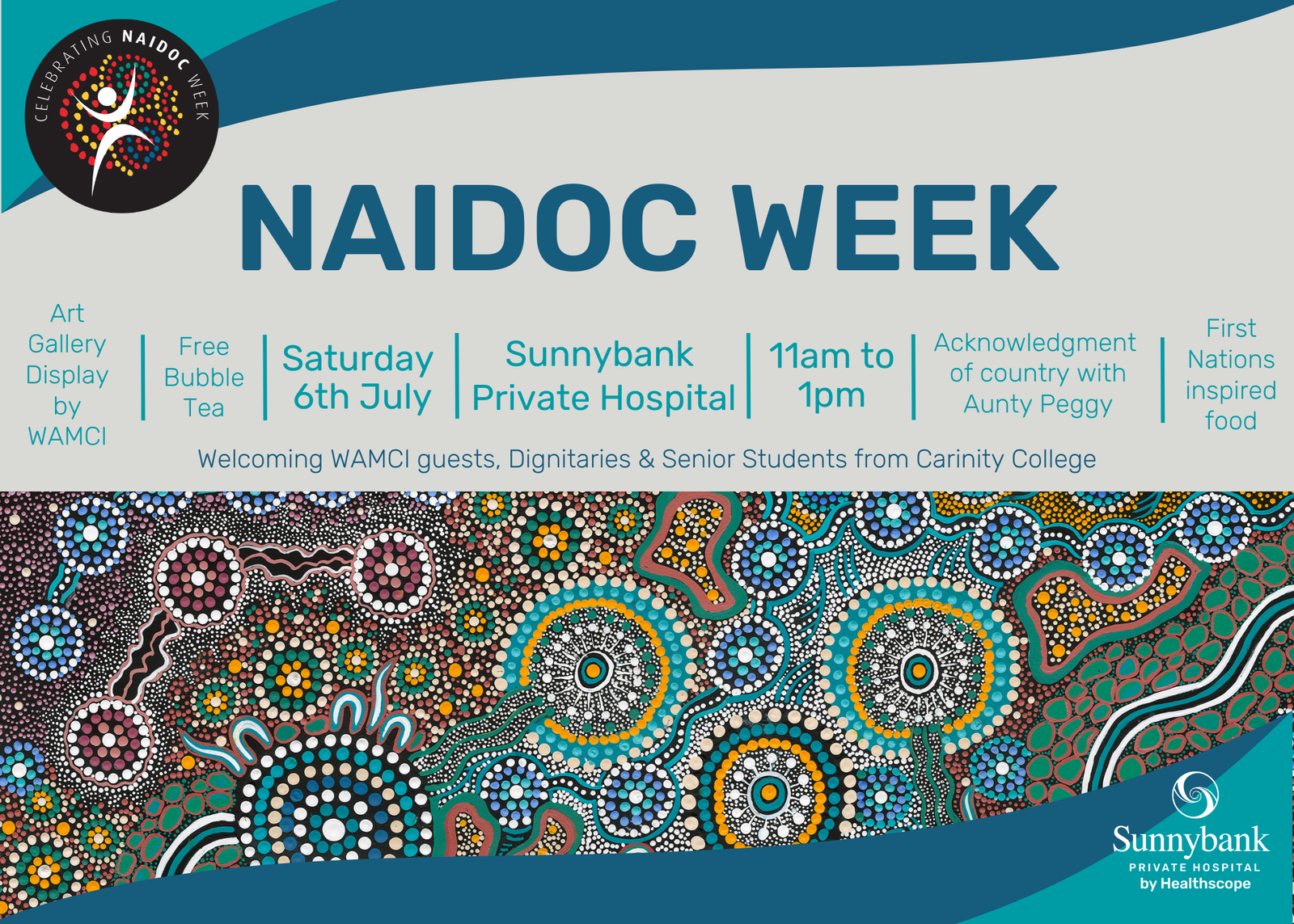 CELEBRATING NAIDOC WEEK

NAIDOC WEEK

Art Gallery Display by WAMCI

Free Bubble Tea

Saturday 6th July

Sunnybank Private Hospital

11am to 1pm

Acknowledgment of country with Aunty Peggy

First Nations inspired food

Welcoming WAMCI guests, Dignitaries & Senior Students from Carinity College

Sunnybank
PRIVATE HOSPITAL
by Healthscope